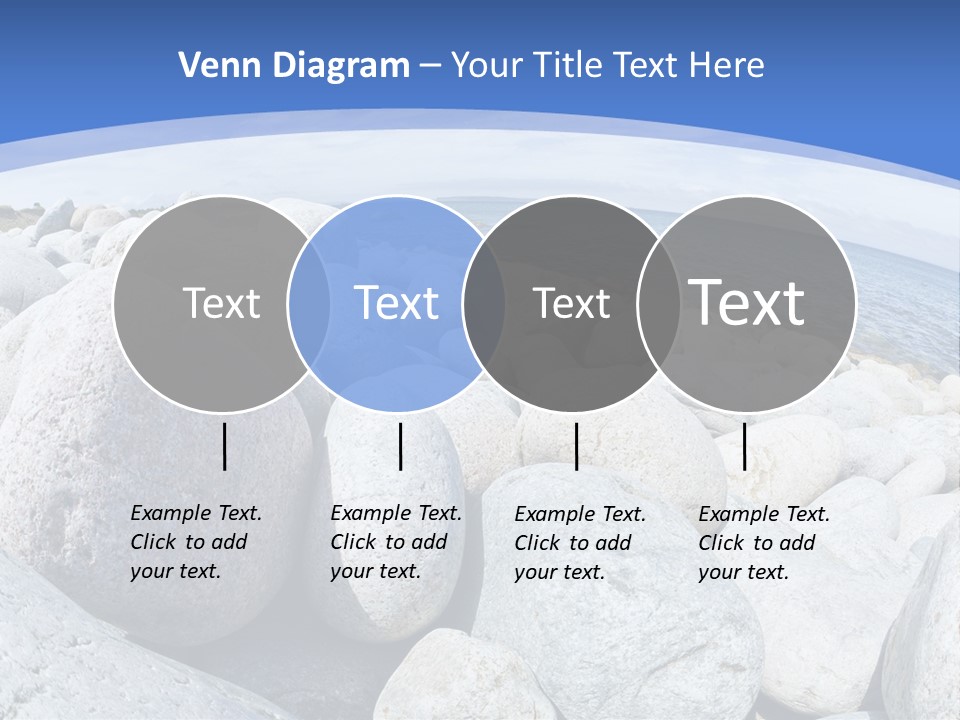 Venn Diagram – Your Title Text Here

Text

Text

Text

Text

Example Text. Click to add your text.

Example Text. Click to add your text.

Example Text. Click to add your text.

Example Text. Click to add your text.